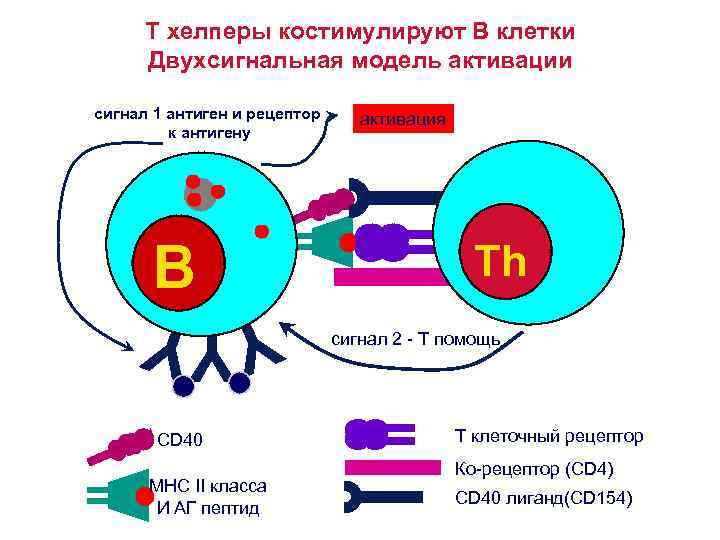 Т хелперы костимулируют В клетки
Двухсигнальная модель активации

сигнал 1 антиген и рецептор к антигену

активация

B

Th

сигнал 2 - Т помощь

CD40

МНС II класса И АГ пептид

Т клеточный рецептор

Ко-рецептор (CD4)

CD40 лиганд(CD154)